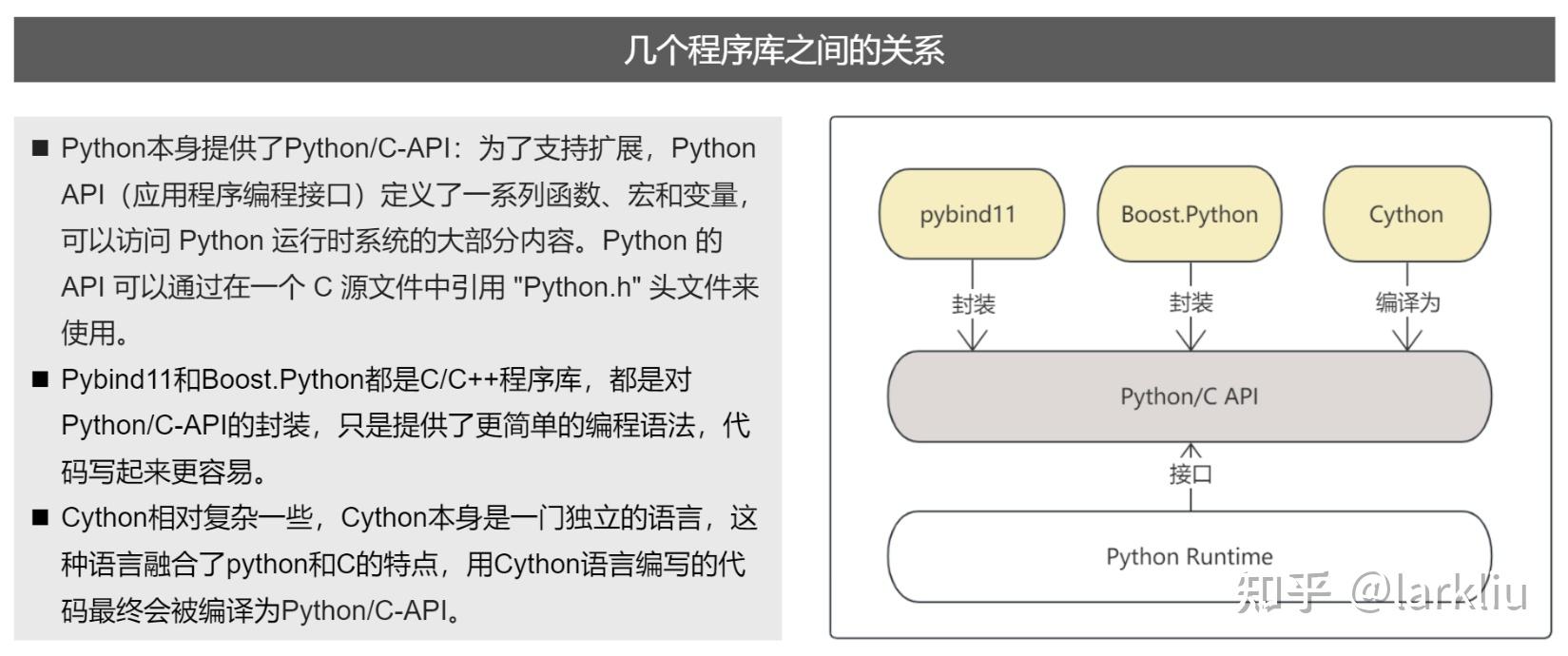 几个程序库之间的关系

■ Python本身提供了Python/C-API：为了支持扩展，Python API（应用程序编程接口）定义了一系列函数、宏和变量，可以访问 Python 运行时系统的大部分内容。Python 的 API 可以通过在一个 C 源文件中引用 "Python.h" 头文件来使用。

■ Pybind11和Boost.Python都是C/C++程序库，都是对Python/C-API的封装，只是提供了更简单的编程语法，代码写起来更容易。

■ Cython相对复杂一些，Cython本身是一门独立的语言，这种语言融合了python和C的特点，用Cython语言编写的代码最终会被编译为Python/C-API。

pybind11

Boost.Python

Cython

封装

封装

编译为

Python/C API

接口

Python Runtime

知乎 @larkliu